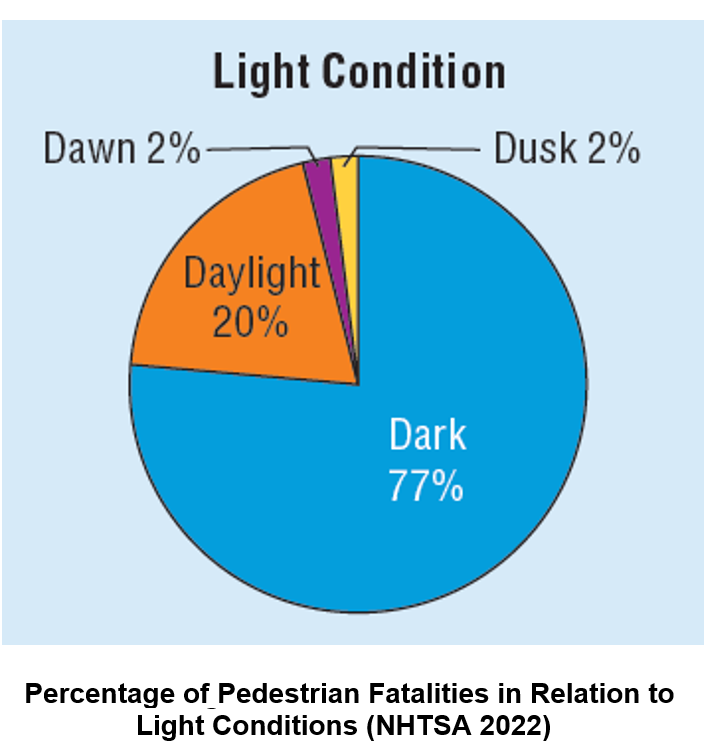 Light Condition

Dawn 2%

Dusk 2%

Daylight 20%

Dark 77%

Percentage of Pedestrian Fatalities in Relation to Light Conditions (NHTSA 2022)